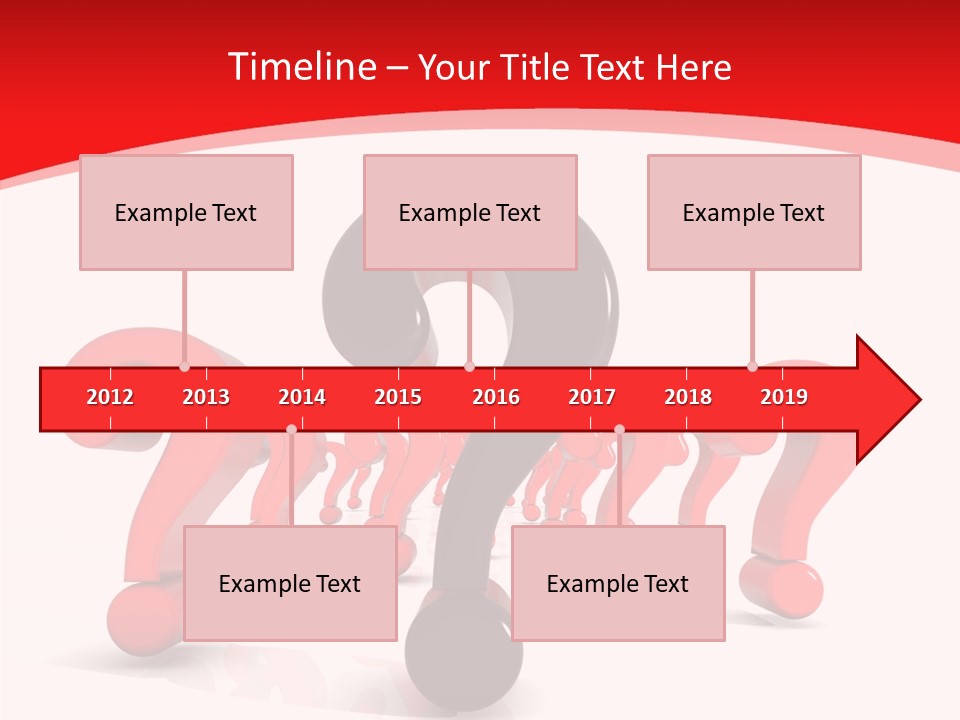 Timeline – Your Title Text Here

Example Text

Example Text

Example Text

2012 2013 2014 2015 2016 2017 2018 2019

Example Text

Example Text